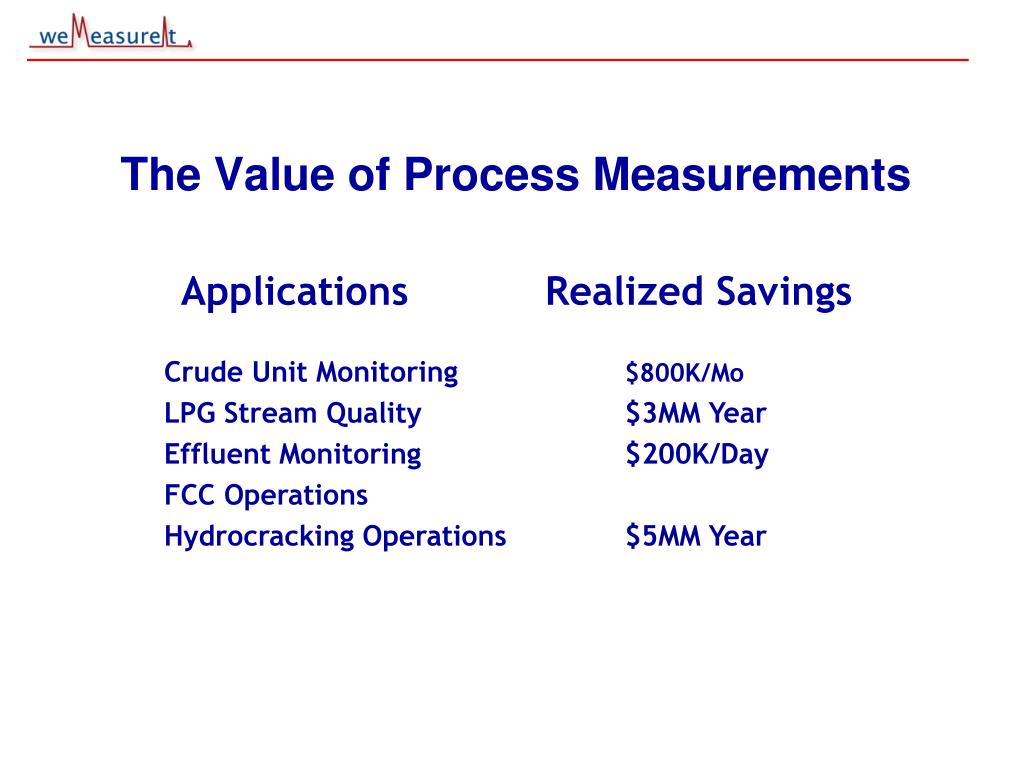 weMeasureIt

The Value of Process Measurements

| Applications | Realized Savings |
|---|---|
| Crude Unit Monitoring | \$800K/Mo |
| LPG Stream Quality | \$3MM Year |
| Effluent Monitoring | \$200K/Day |
| FCC Operations | |
| Hydrocracking Operations | \$5MM Year |